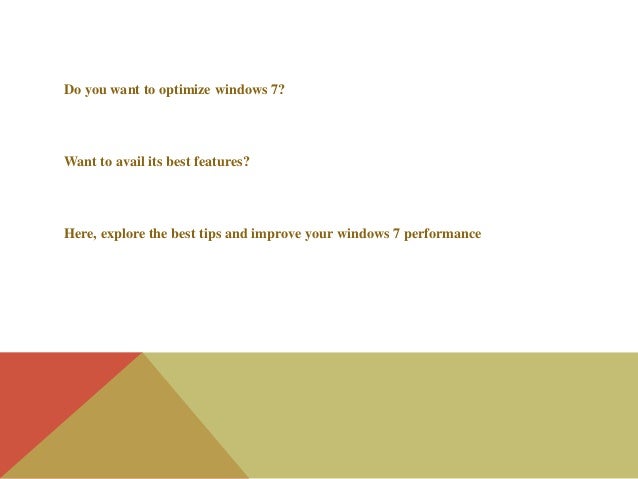 Do you want to optimize windows 7?

Want to avail its best features?

Here, explore the best tips and improve your windows 7 performance